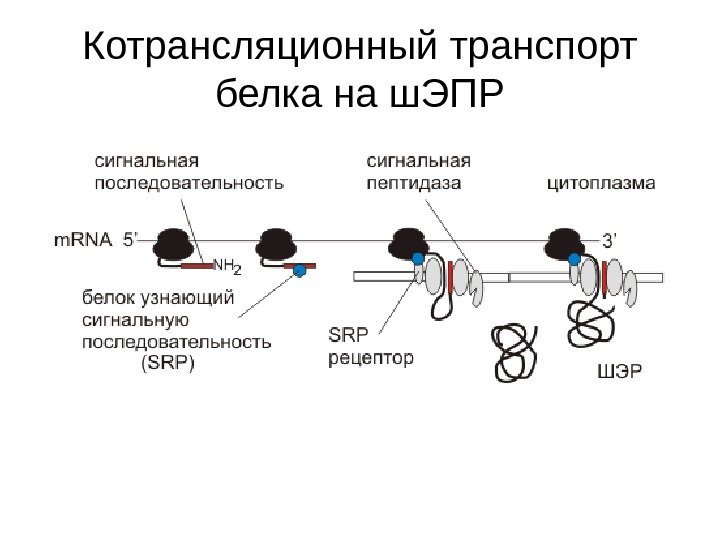 Котрансляционный транспорт белка на шЭПР

сигнальная последовательность

сигнальная пептидаза

цитоплазма

mRNA 5'

3'

$NH_2$

белок узнающий сигнальную последовательность (SRP)

SRP рецептор

ШЭР